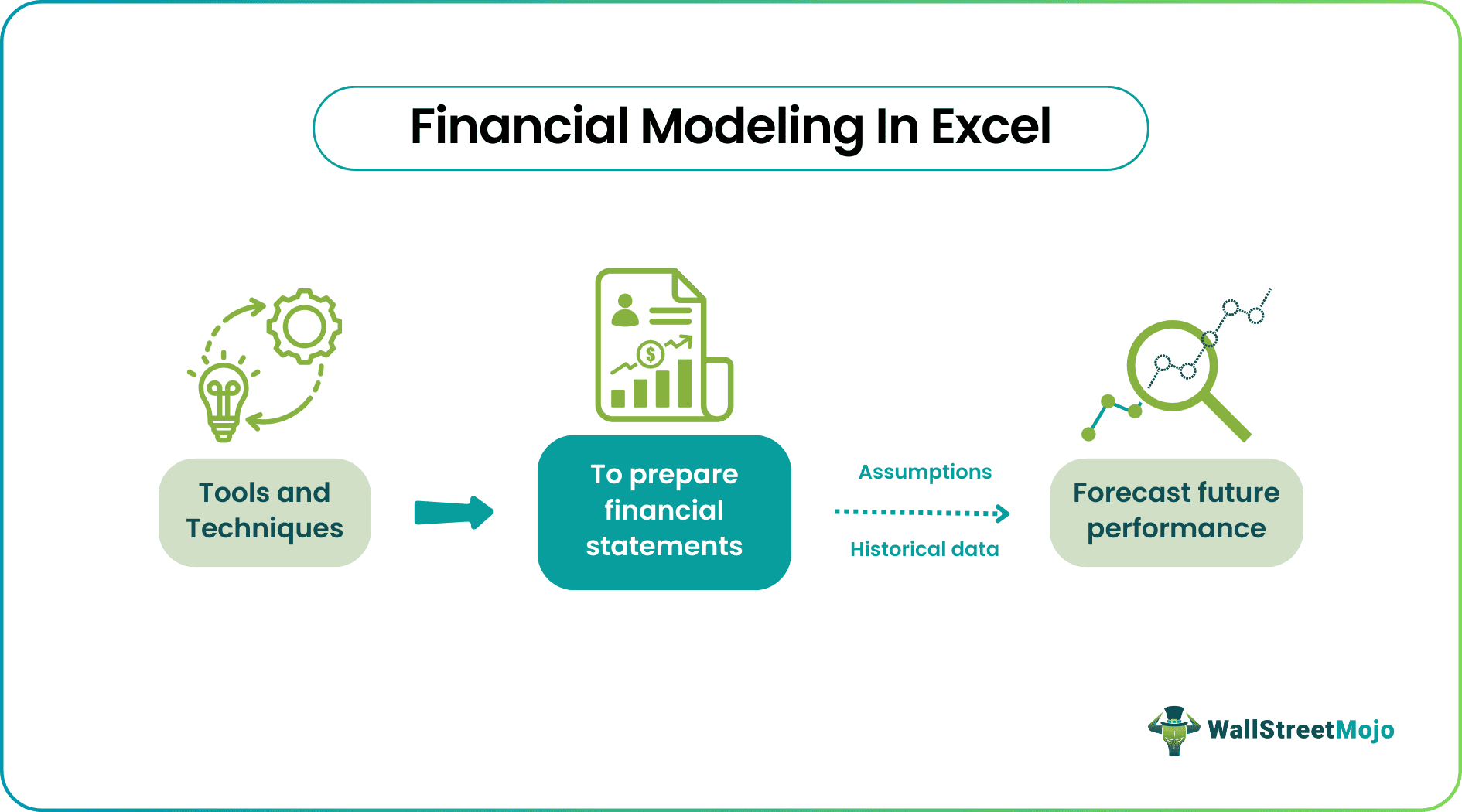 Financial Modeling In Excel

Tools and Techniques

To prepare financial statements

Assumptions

Historical data

Forecast future performance

WallStreetMojo